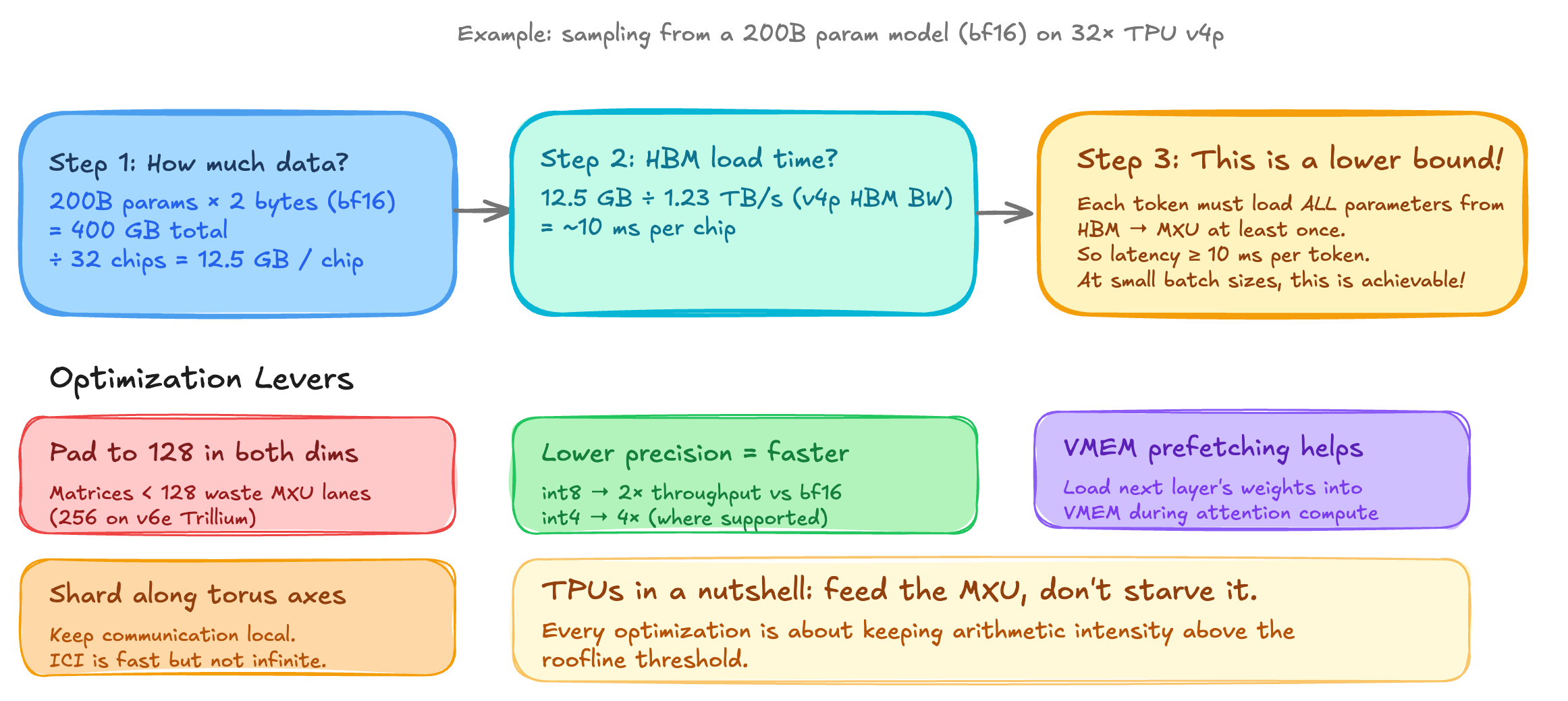 Example: sampling from a 200B param model (bf16) on 32× TPU v4p

Step 1: How much data?
200B params × 2 bytes (bf16)
= 400 GB total
÷ 32 chips = 12.5 GB / chip

Step 2: HBM load time?
12.5 GB ÷ 1.23 TB/s (v4p HBM BW)
= ~10 ms per chip

Step 3: This is a lower bound!
Each token must load ALL parameters from HBM → MXU at least once.
So latency ≥ 10 ms per token.
At small batch sizes, this is achievable!

Optimization Levers

Pad to 128 in both dims
Matrices < 128 waste MXU lanes (256 on v6e Trillium)

Lower precision = faster
int8 → 2× throughput vs bf16
int4 → 4× (where supported)

VMEM prefetching helps
Load next layer's weights into VMEM during attention compute

Shard along torus axes
Keep communication local.
ICI is fast but not infinite.

TPUs in a nutshell: feed the MXU, don't starve it.
Every optimization is about keeping arithmetic intensity above the roofline threshold.